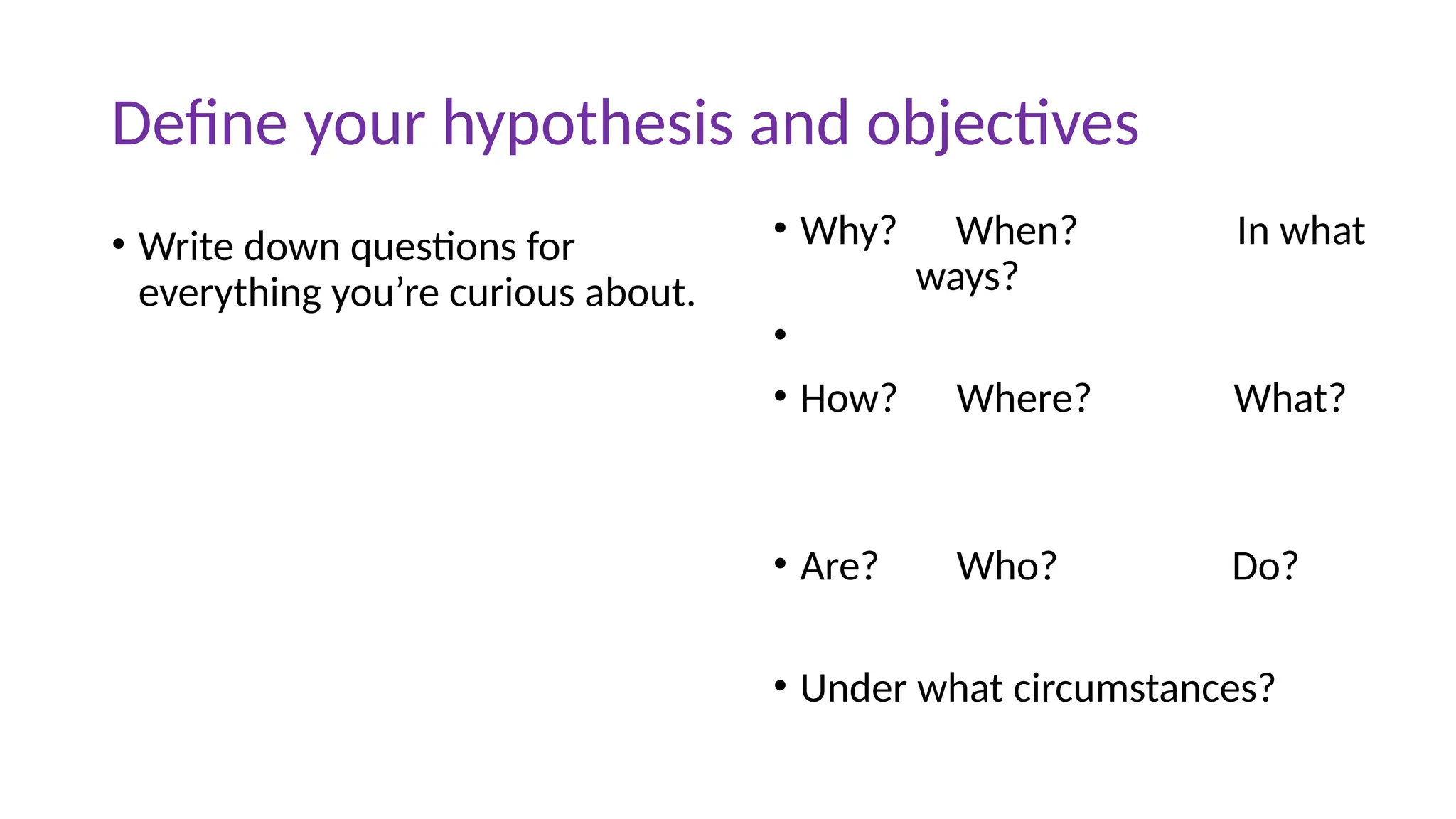 Define your hypothesis and objectives

• Write down questions for everything you’re curious about.

• Why? When? In what ways?

•

• How? Where? What?

• Are? Who? Do?

• Under what circumstances?